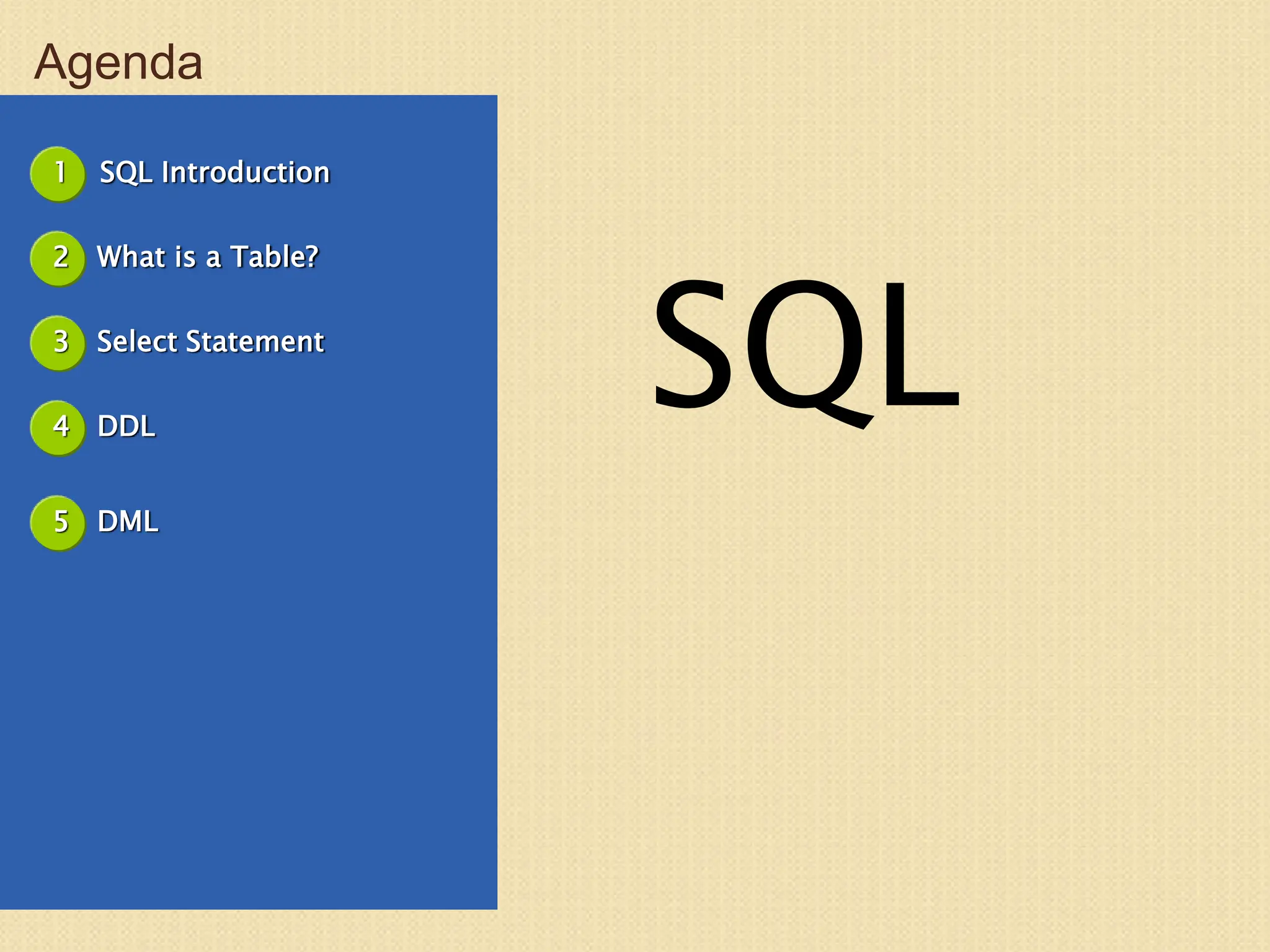 Agenda

1 SQL Introduction

2 What is a Table?

3 Select Statement

4 DDL

5 DML

SQL